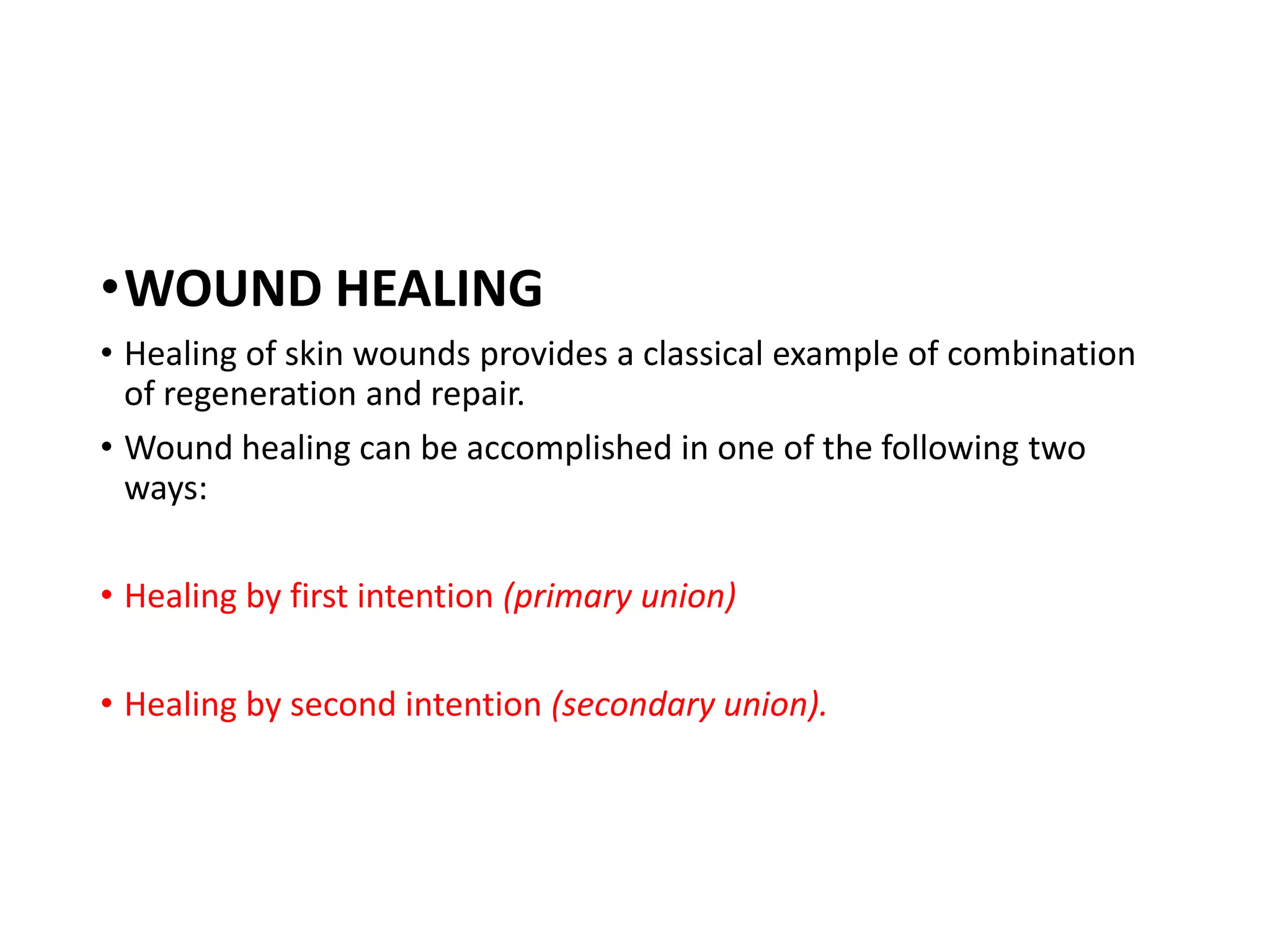 • WOUND HEALING

• Healing of skin wounds provides a classical example of combination of regeneration and repair.

• Wound healing can be accomplished in one of the following two ways:

• Healing by first intention (primary union)

• Healing by second intention (secondary union).